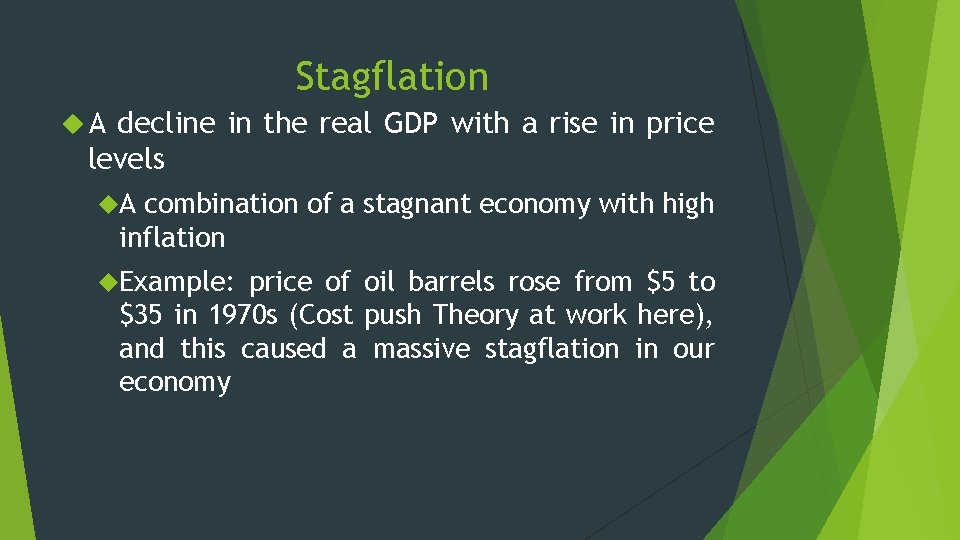 Stagflation

A decline in the real GDP with a rise in price levels

A combination of a stagnant economy with high inflation

Example: price of oil barrels rose from \$5 to \$35 in 1970s (Cost push Theory at work here), and this caused a massive stagflation in our economy